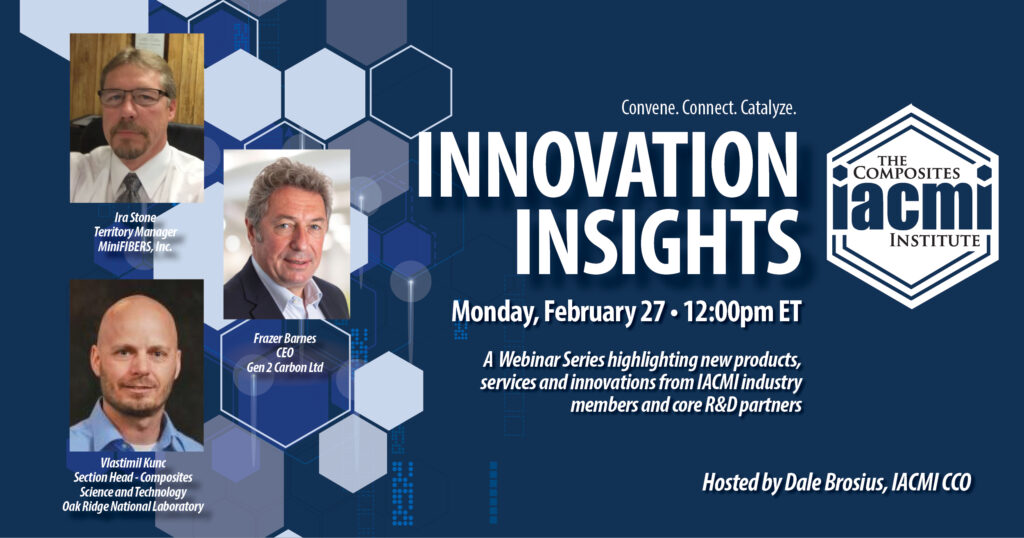 Ira Stone
Territory Manager
MiniFIBERS, Inc.

Frazer Barnes
CEO
Gen 2 Carbon Ltd

Vlastimil Kunc
Section Head - Composites
Science and Technology
Oak Ridge National Laboratory

Convene. Connect. Catalyze.

INNOVATION INSIGHTS

THE COMPOSITES
IACMI
INSTITUTE

Monday, February 27 • 12:00pm ET

A Webinar Series highlighting new products, services and innovations from IACMI industry members and core R&D partners

Hosted by Dale Brosius, IACMI CCO